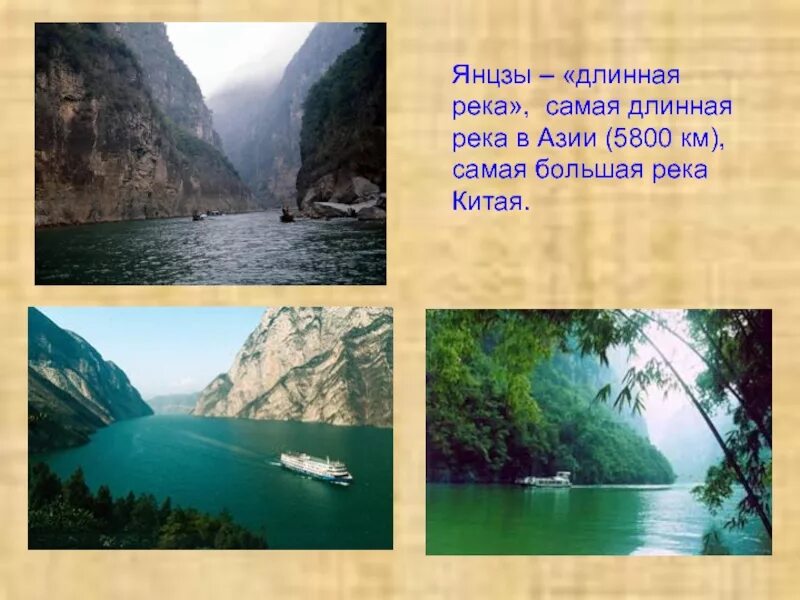 Янцзы – «длинная река», самая длинная река в Азии (5800 км), самая большая река Китая.